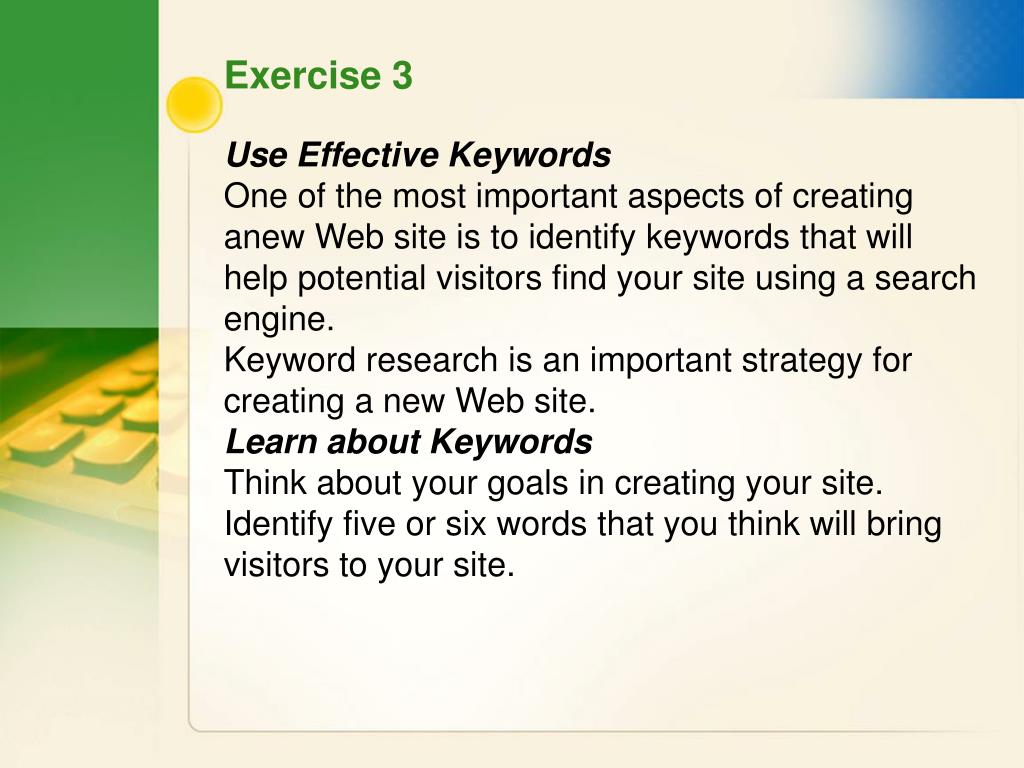 Exercise 3

Use Effective Keywords
One of the most important aspects of creating anew Web site is to identify keywords that will help potential visitors find your site using a search engine.
Keyword research is an important strategy for creating a new Web site.
Learn about Keywords
Think about your goals in creating your site. Identify five or six words that you think will bring visitors to your site.